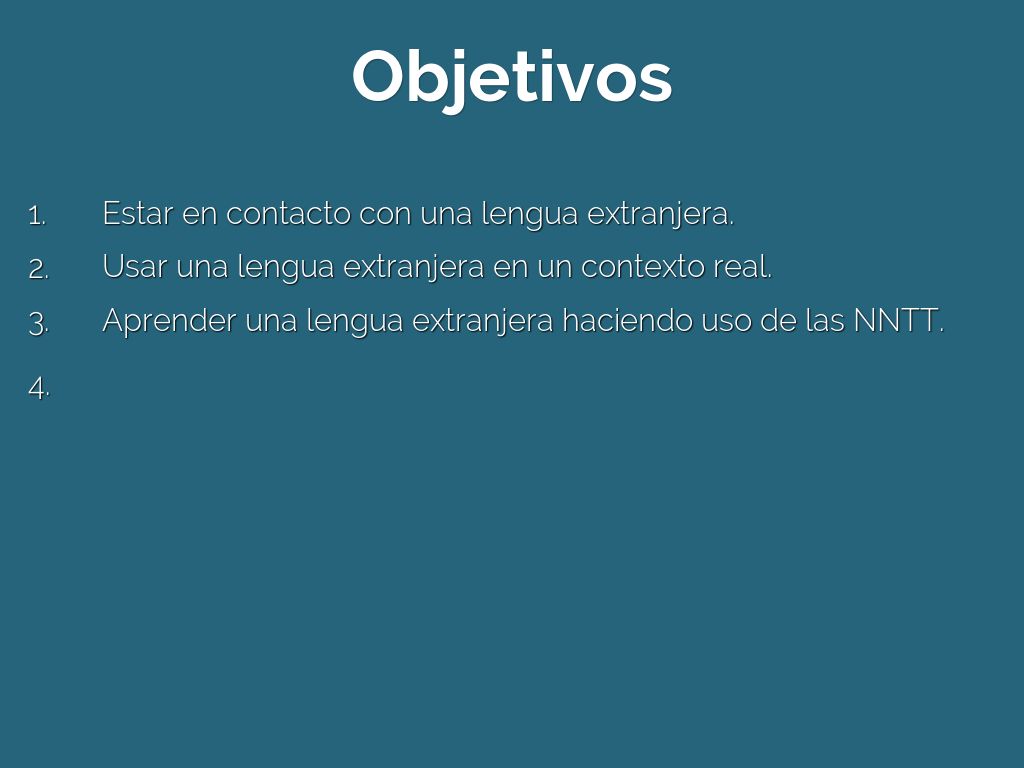 Objetivos

1. Estar en contacto con una lengua extranjera.
2. Usar una lengua extranjera en un contexto real.
3. Aprender una lengua extranjera haciendo uso de las NNTT.
4.